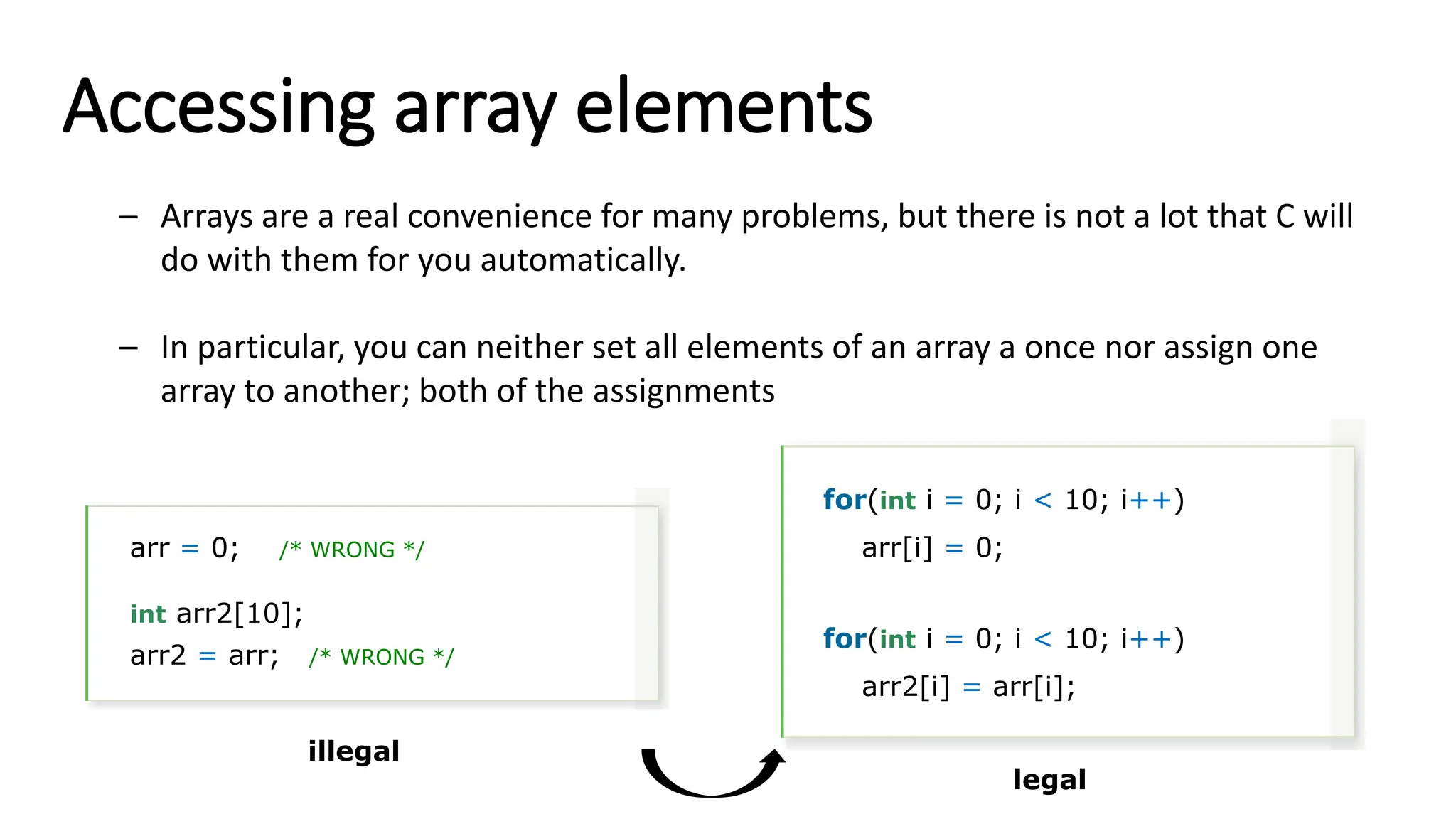 Accessing array elements

– Arrays are a real convenience for many problems, but there is not a lot that C will do with them for you automatically.

– In particular, you can neither set all elements of an array a once nor assign one array to another; both of the assignments

arr = 0; /* WRONG */

int arr2[10];
arr2 = arr; /* WRONG */

illegal

for(int i = 0; i < 10; i++)
arr[i] = 0;

for(int i = 0; i < 10; i++)
arr2[i] = arr[i];

legal